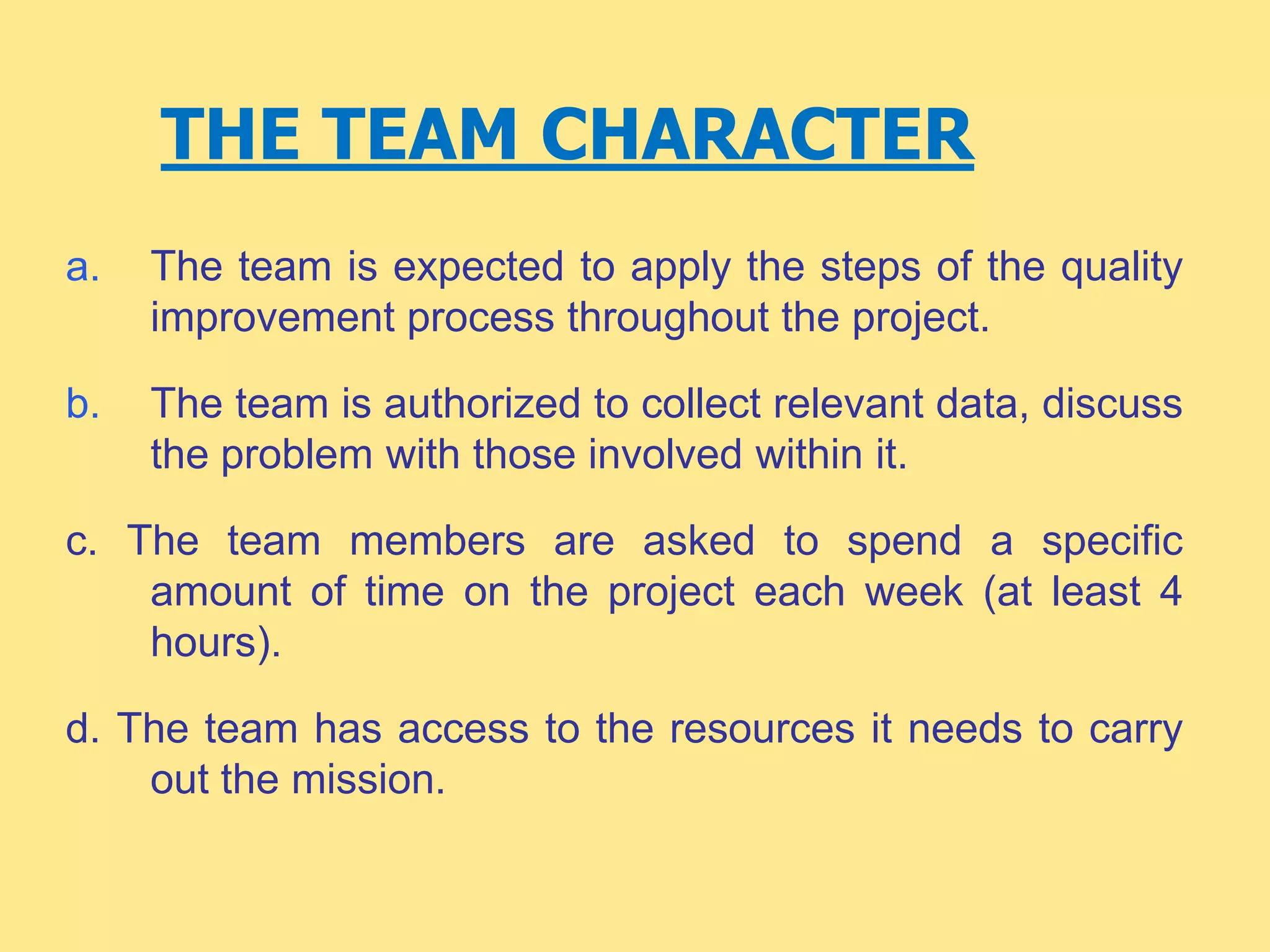 THE TEAM CHARACTER

a. The team is expected to apply the steps of the quality improvement process throughout the project.

b. The team is authorized to collect relevant data, discuss the problem with those involved within it.

c. The team members are asked to spend a specific amount of time on the project each week (at least 4 hours).

d. The team has access to the resources it needs to carry out the mission.